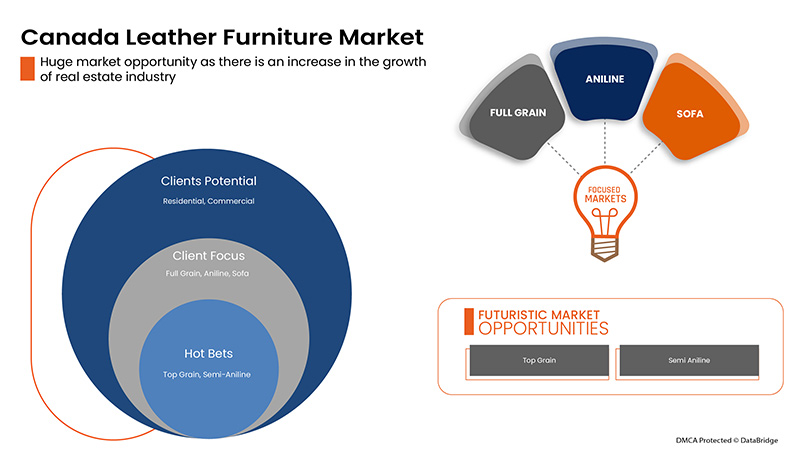 Canada Leather Furniture Market

Huge market opportunity as there is an increase in the growth of real estate industry

Clients Potential
Residential, Commercial

Client Focus
Full Grain, Aniline, Sofa

Hot Bets
Top Grain, Semi-Aniline

FULL GRAIN

ANILINE

SOFA

FOCUSED MARKETS

FUTURISTIC MARKET OPPORTUNITIES

Top Grain

Semi Aniline

DMCA Protected © DataBridge